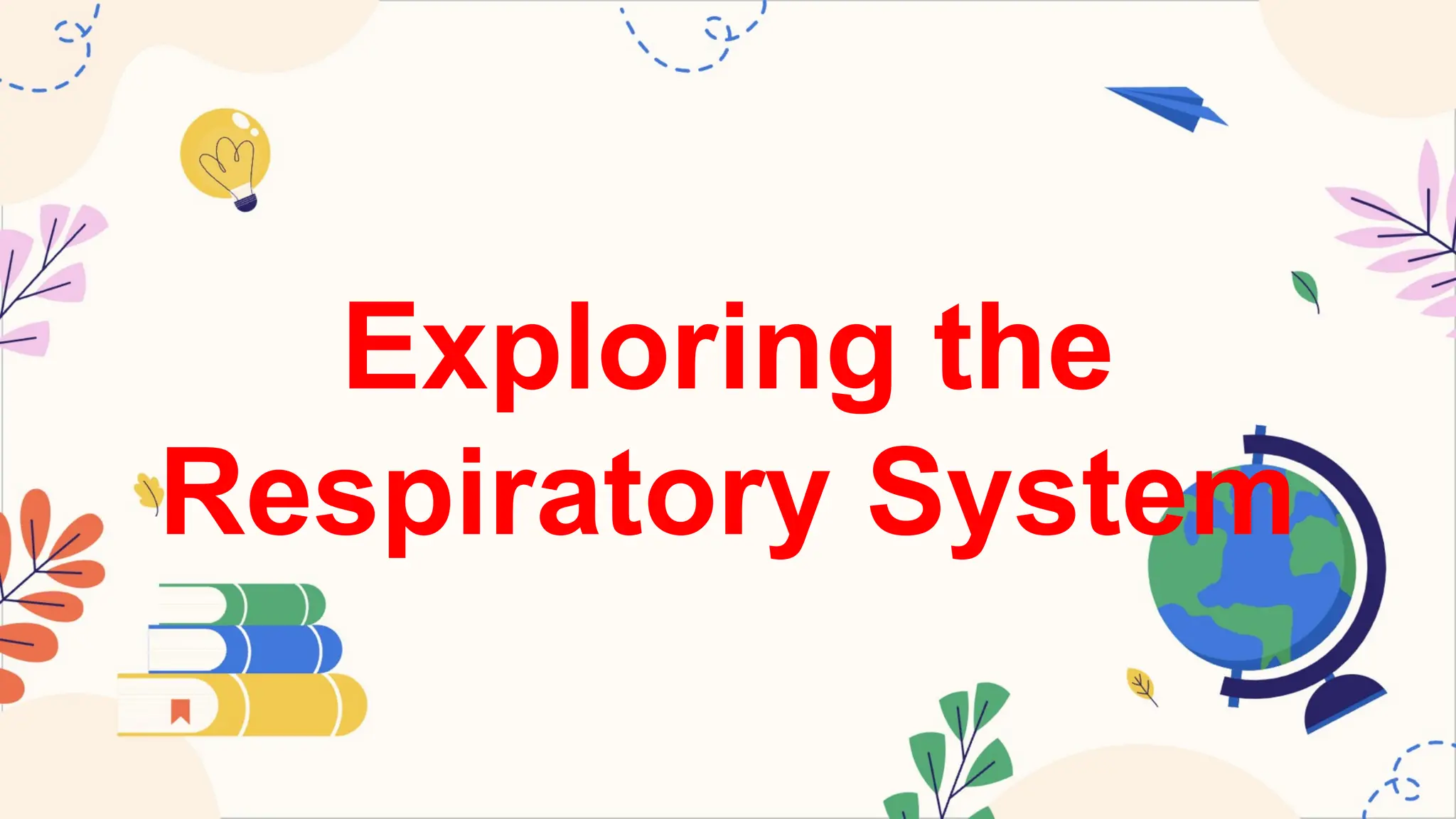 Exploring the Respiratory System